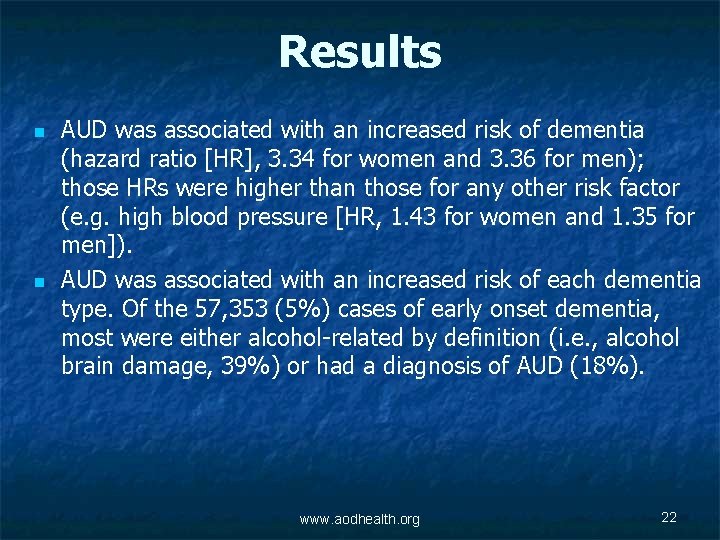 Results

- AUD was associated with an increased risk of dementia (hazard ratio [HR], 3.34 for women and 3.36 for men); those HRs were higher than those for any other risk factor (e.g. high blood pressure [HR, 1.43 for women and 1.35 for men]).
- AUD was associated with an increased risk of each dementia type. Of the 57,353 (5%) cases of early onset dementia, most were either alcohol-related by definition (i.e., alcohol brain damage, 39%) or had a diagnosis of AUD (18%).

www.aodhealth.org

22